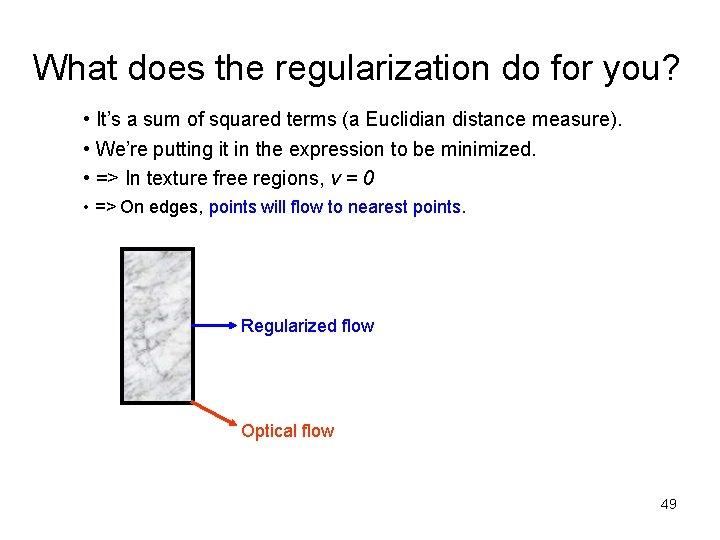 What does the regularization do for you?

• It's a sum of squared terms (a Euclidian distance measure).
• We're putting it in the expression to be minimized.
• => In texture free regions, $v = 0$
• => On edges, points will flow to nearest points.

Regularized flow

Optical flow

49